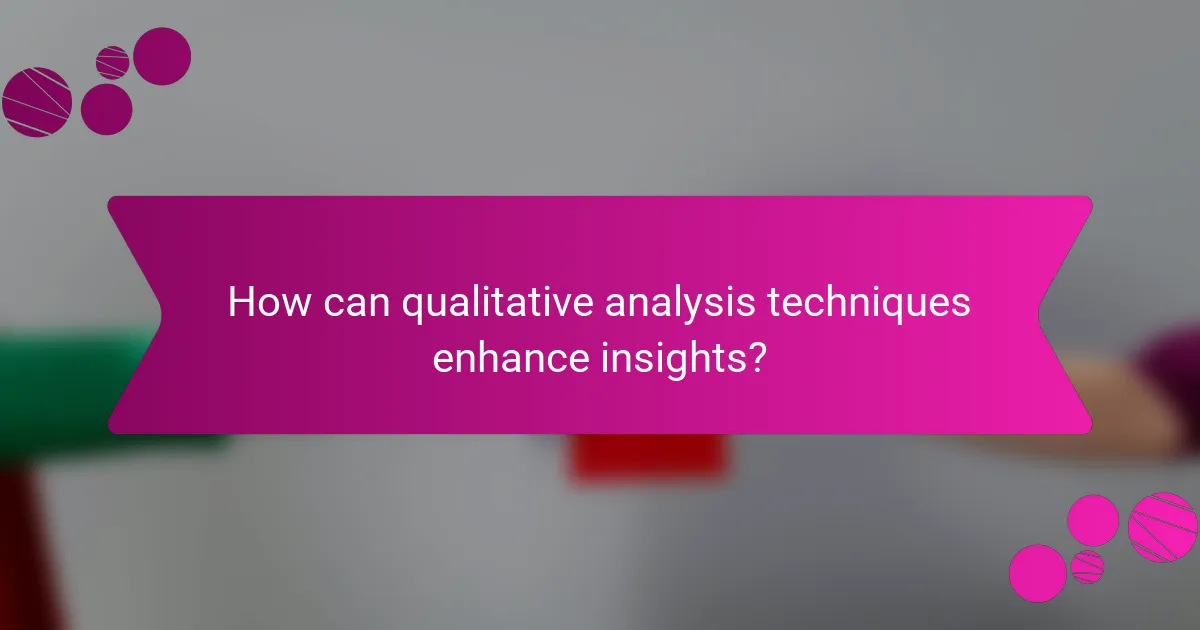 How can qualitative analysis techniques enhance insights?